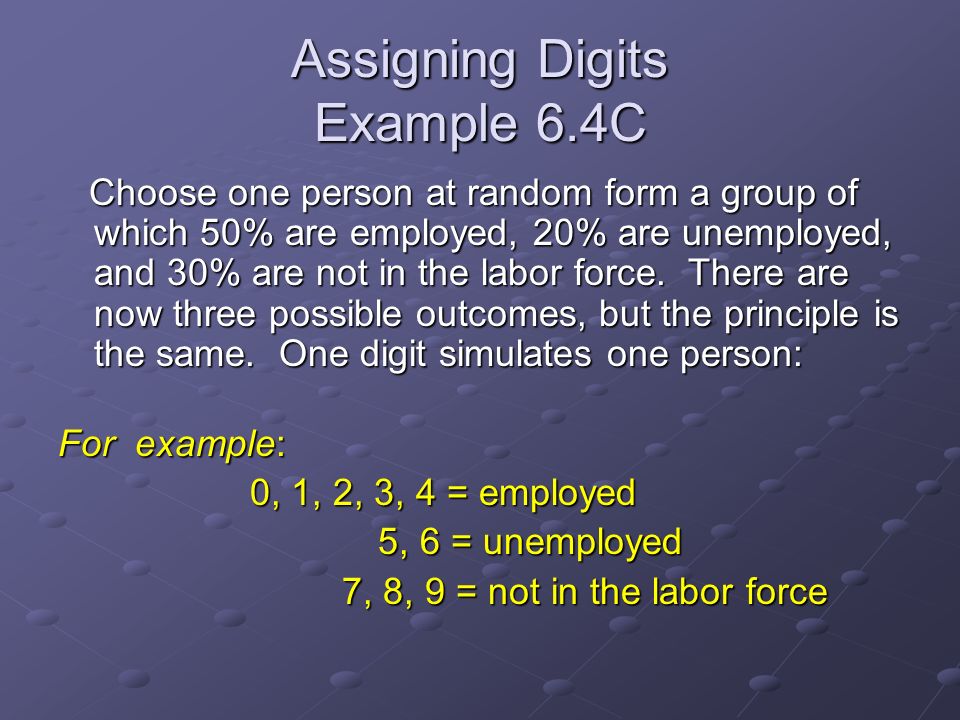 Assigning Digits
Example 6.4C

Choose one person at random form a group of which 50% are employed, 20% are unemployed, and 30% are not in the labor force. There are now three possible outcomes, but the principle is the same. One digit simulates one person:

For example:
0, 1, 2, 3, 4 = employed
5, 6 = unemployed
7, 8, 9 = not in the labor force